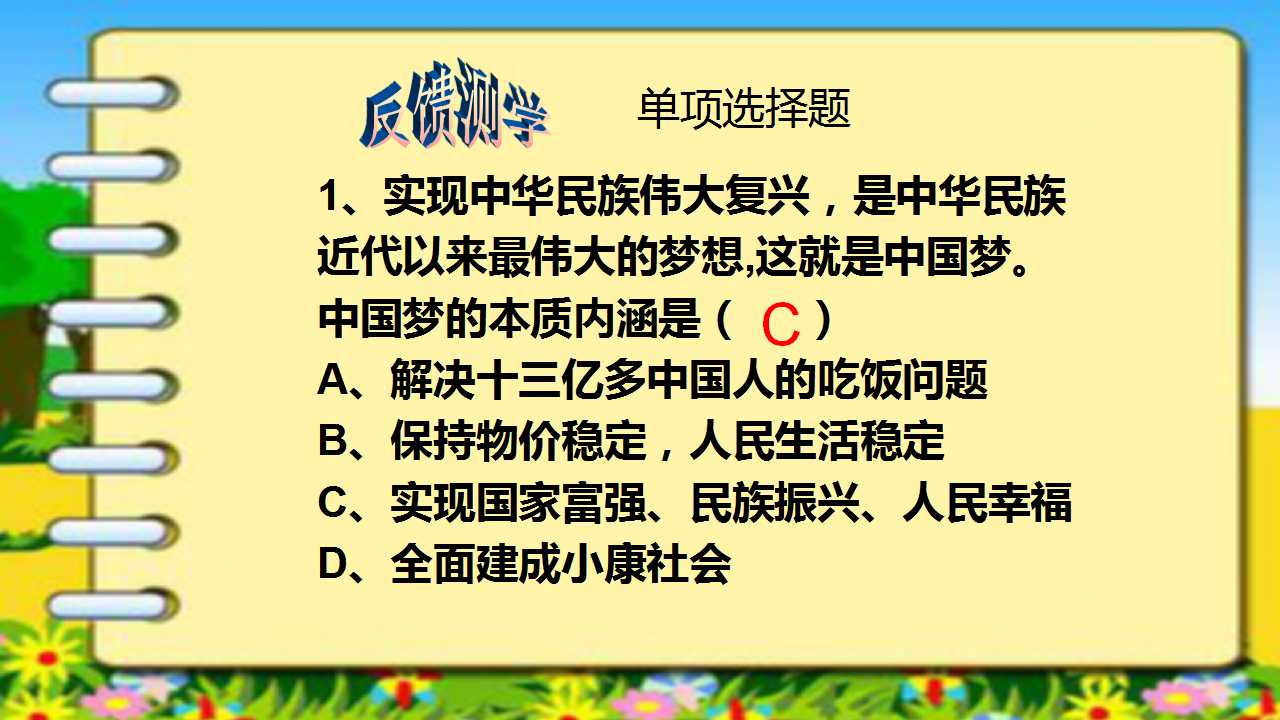 反馈测学

单项选择题

1、实现中华民族伟大复兴，是中华民族近代以来最伟大的梦想,这就是中国梦。中国梦的本质内涵是（ C ）
A、解决十三亿多中国人的吃饭问题
B、保持物价稳定，人民生活稳定
C、实现国家富强、民族振兴、人民幸福
D、全面建成小康社会